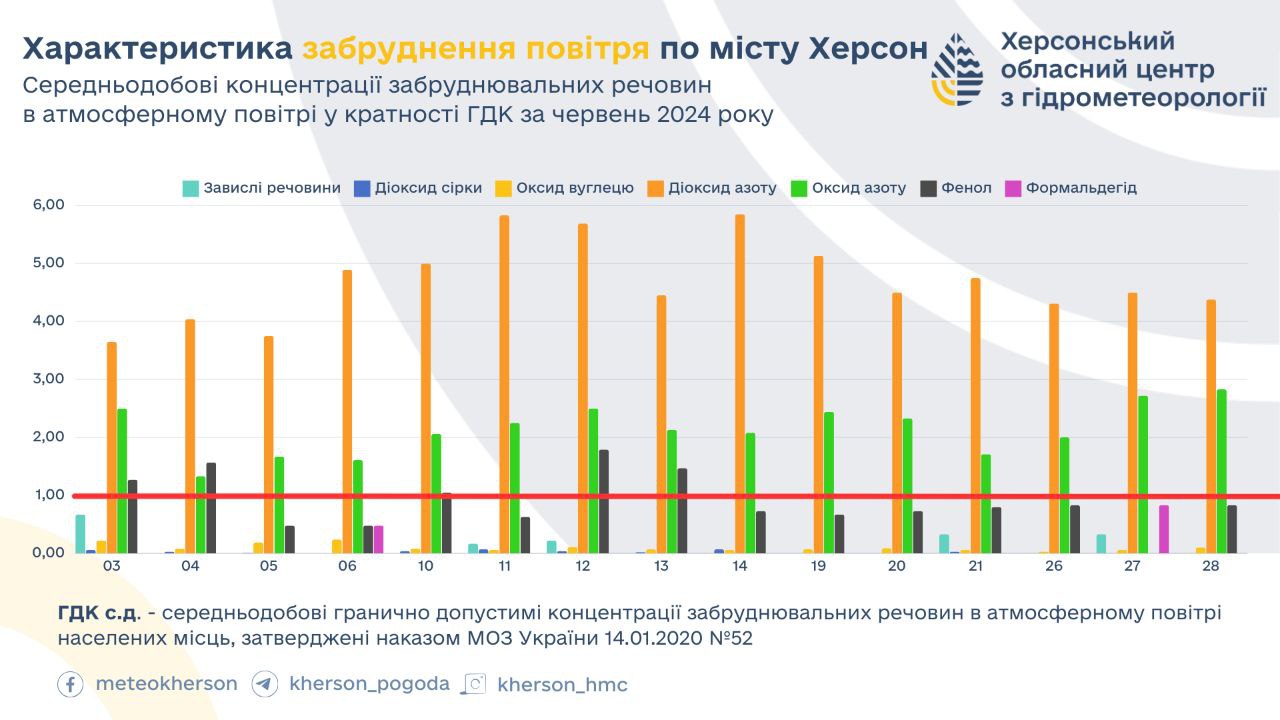 Характеристика забруднення повітря по місту Херсон
Середньодобові концентрації забруднювальних речовин в атмосферному повітрі у кратності ГДК за червень 2024 року

Херсонський обласний центр з гідрометеорології

Завислі речовини Діоксид сірки Оксид вуглецю Діоксид азоту Оксид азоту Фенол Формальдегід

6,00
5,00
4,00
3,00
2,00
1,00
0,00

03 04 05 06 10 11 12 13 14 19 20 21 26 27 28

ГДК с.д. - середньодобові гранично допустимі концентрації забруднювальних речовин в атмосферному повітрі населених місць, затверджені наказом МОЗ України 14.01.2020 №52

meteokherson kherson_pogoda kherson_hmc